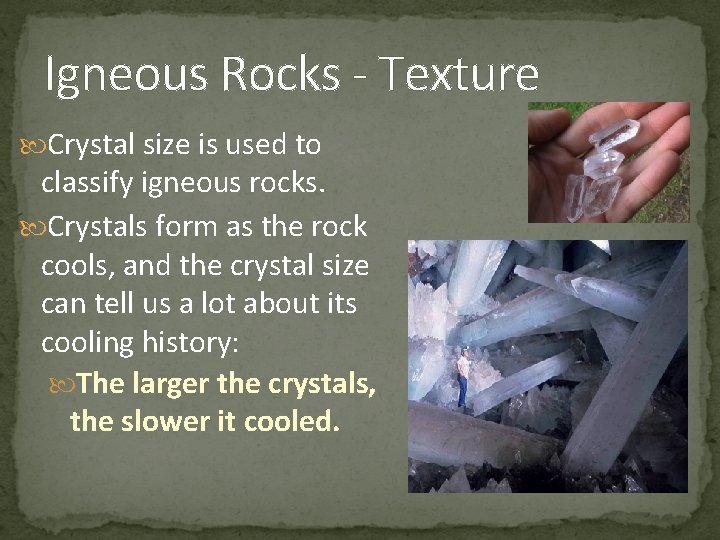 Igneous Rocks - Texture

Crystal size is used to classify igneous rocks.

Crystals form as the rock cools, and the crystal size can tell us a lot about its cooling history:

The larger the crystals, the slower it cooled.